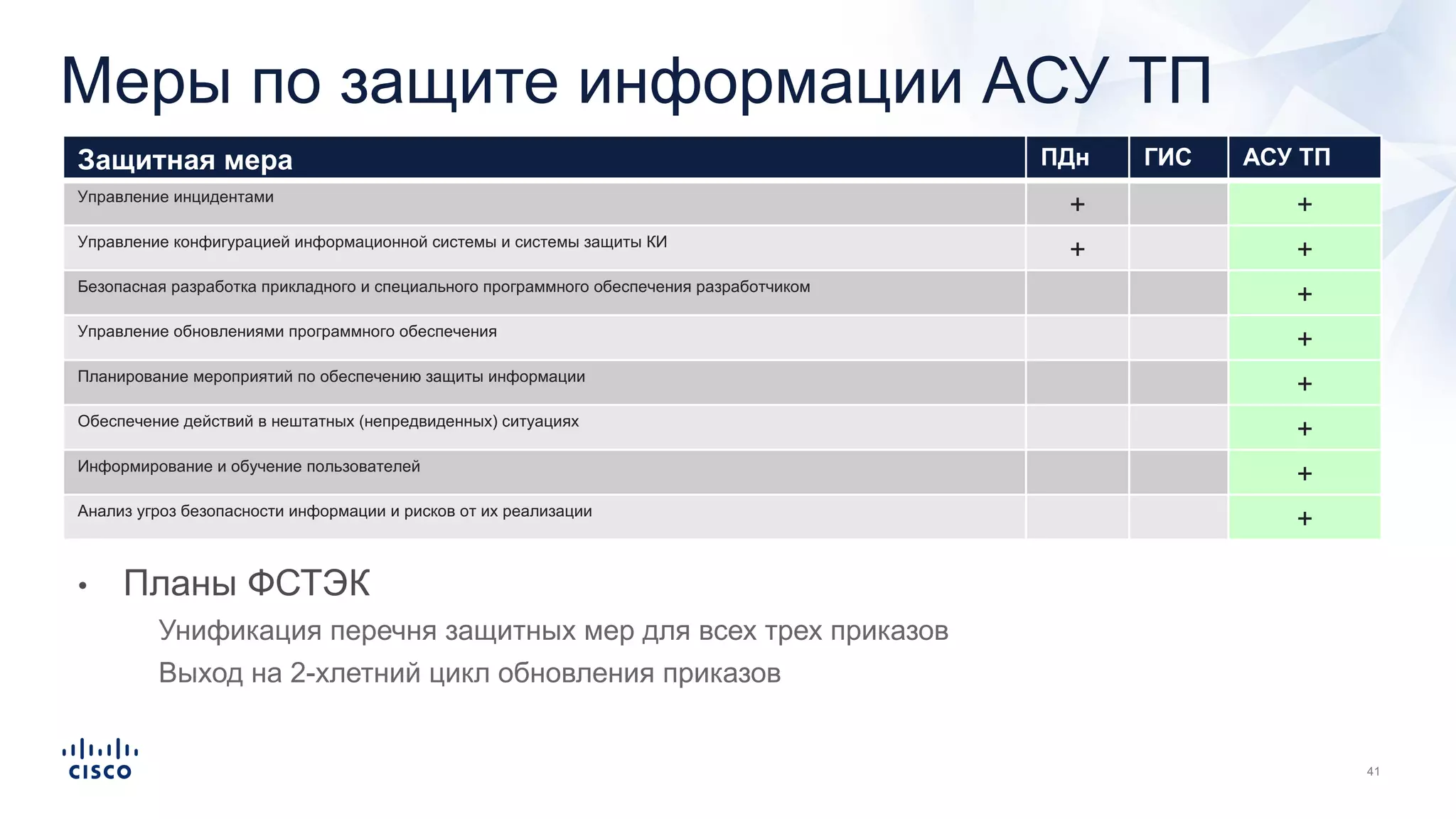 Меры по защите информации АСУ ТП

| Защитная мера | ПДн | ГИС | АСУ ТП |
|---|---|---|---|
| Управление инцидентами | + | | + |
| Управление конфигурацией информационной системы и системы защиты КИ | + | | + |
| Безопасная разработка прикладного и специального программного обеспечения разработчиком | | | + |
| Управление обновлениями программного обеспечения | | | + |
| Планирование мероприятий по обеспечению защиты информации | | | + |
| Обеспечение действий в нештатных (непредвиденных) ситуациях | | | + |
| Информирование и обучение пользователей | | | + |
| Анализ угроз безопасности информации и рисков от их реализации | | | + |

• Планы ФСТЭК

Унификация перечня защитных мер для всех трех приказов

Выход на 2-хлетний цикл обновления приказов

cisco

41